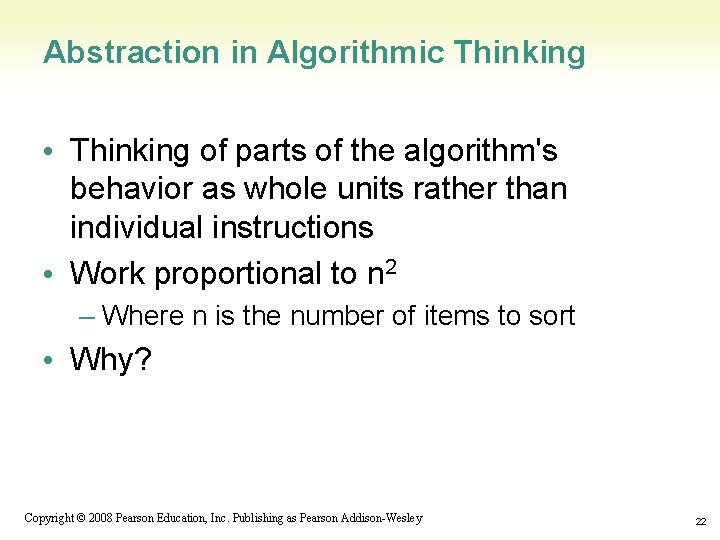 Abstraction in Algorithmic Thinking

• Thinking of parts of the algorithm's behavior as whole units rather than individual instructions
• Work proportional to $n^2$
– Where n is the number of items to sort
• Why?

Copyright © 2008 Pearson Education, Inc. Publishing as Pearson Addison-Wesley

22